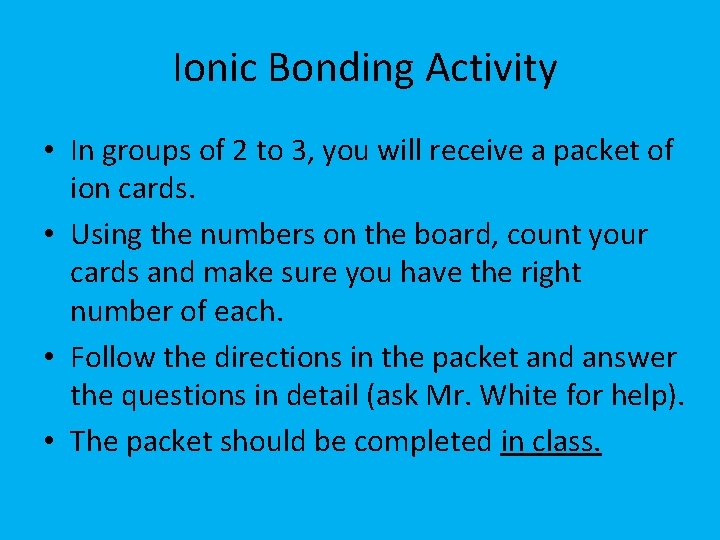 Ionic Bonding Activity

• In groups of 2 to 3, you will receive a packet of ion cards.

• Using the numbers on the board, count your cards and make sure you have the right number of each.

• Follow the directions in the packet and answer the questions in detail (ask Mr. White for help).

• The packet should be completed in class.